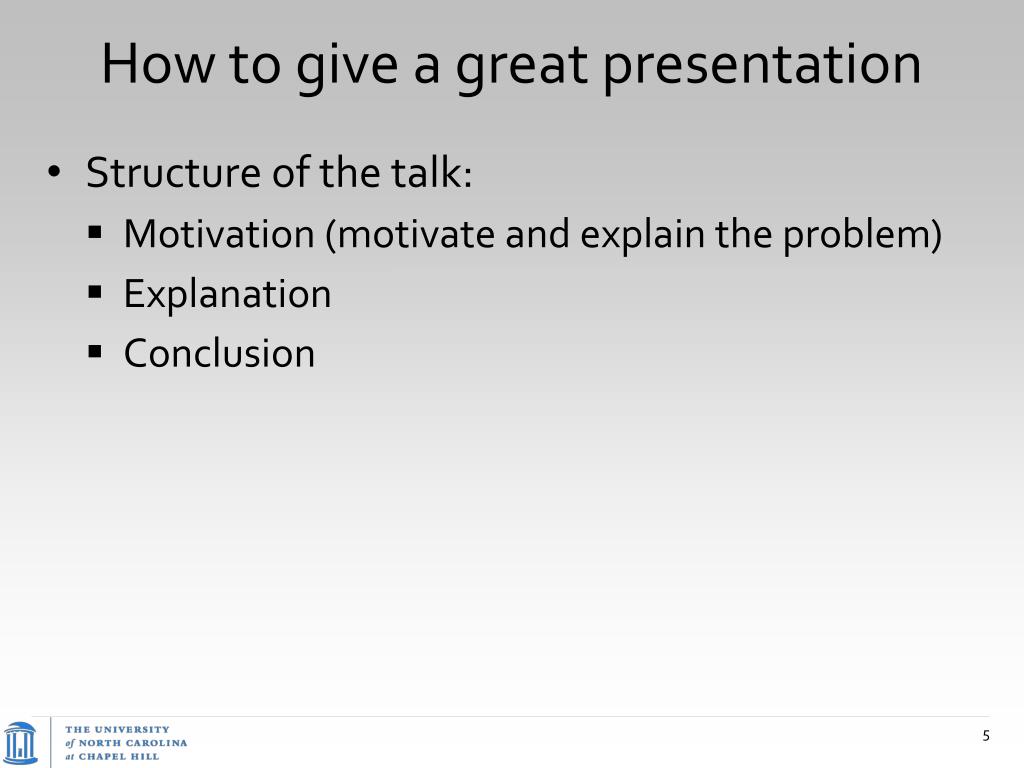 How to give a great presentation

• Structure of the talk:
  ▪ Motivation (motivate and explain the problem)
  ▪ Explanation
  ▪ Conclusion

THE UNIVERSITY of NORTH CAROLINA at CHAPEL HILL

5